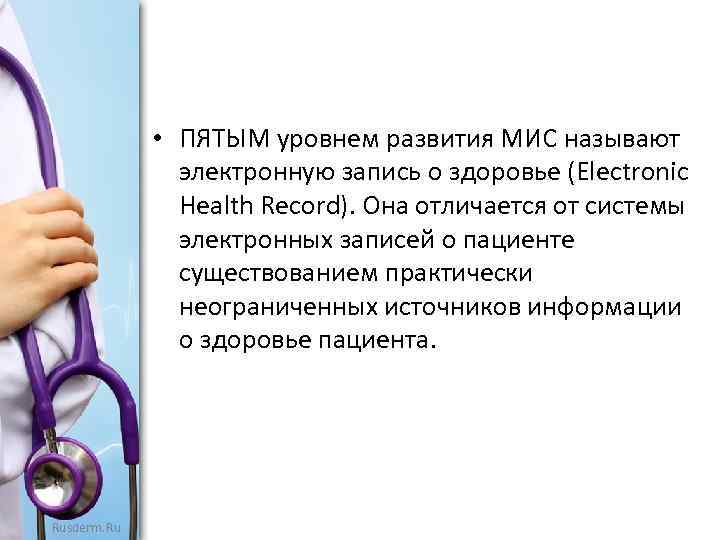 • ПЯТЫМ уровнем развития МИС называют электронную запись о здоровье (Electronic Health Record). Она отличается от системы электронных записей о пациенте существованием практически неограниченных источников информации о здоровье пациента.

Rusderm.Ru